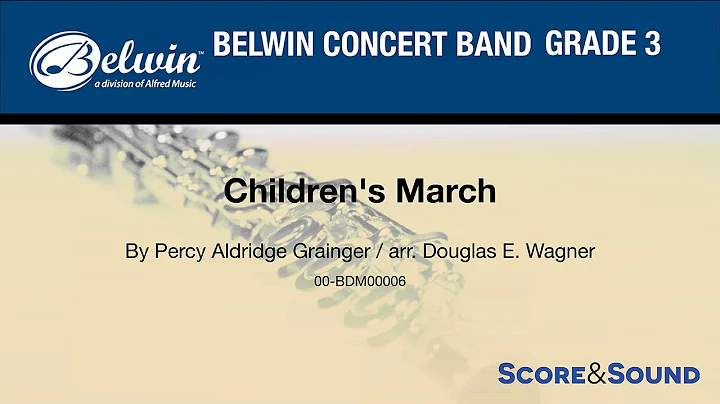 Belwin™
a division of Alfred Music

BELWIN CONCERT BAND GRADE 3

Children's March

By Percy Aldridge Grainger / arr. Douglas E. Wagner

00-BDM00006

SCORE&SOUND